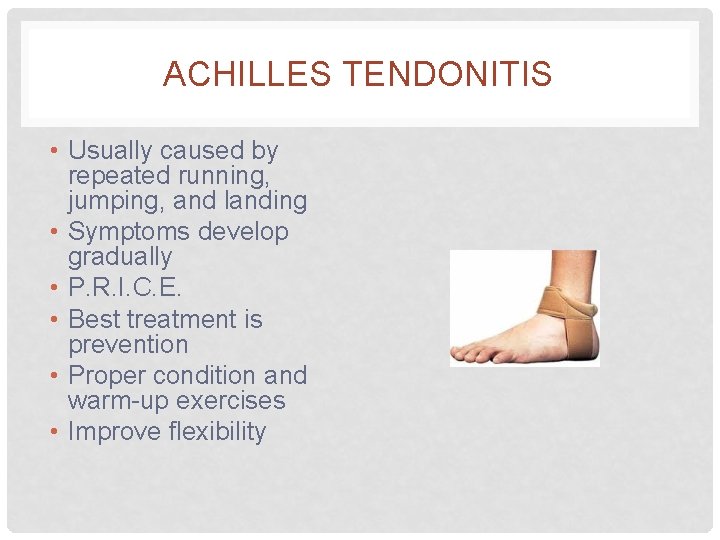 ACHILLES TENDONITIS

• Usually caused by repeated running, jumping, and landing
• Symptoms develop gradually
• P.R.I.C.E.
• Best treatment is prevention
• Proper condition and warm-up exercises
• Improve flexibility